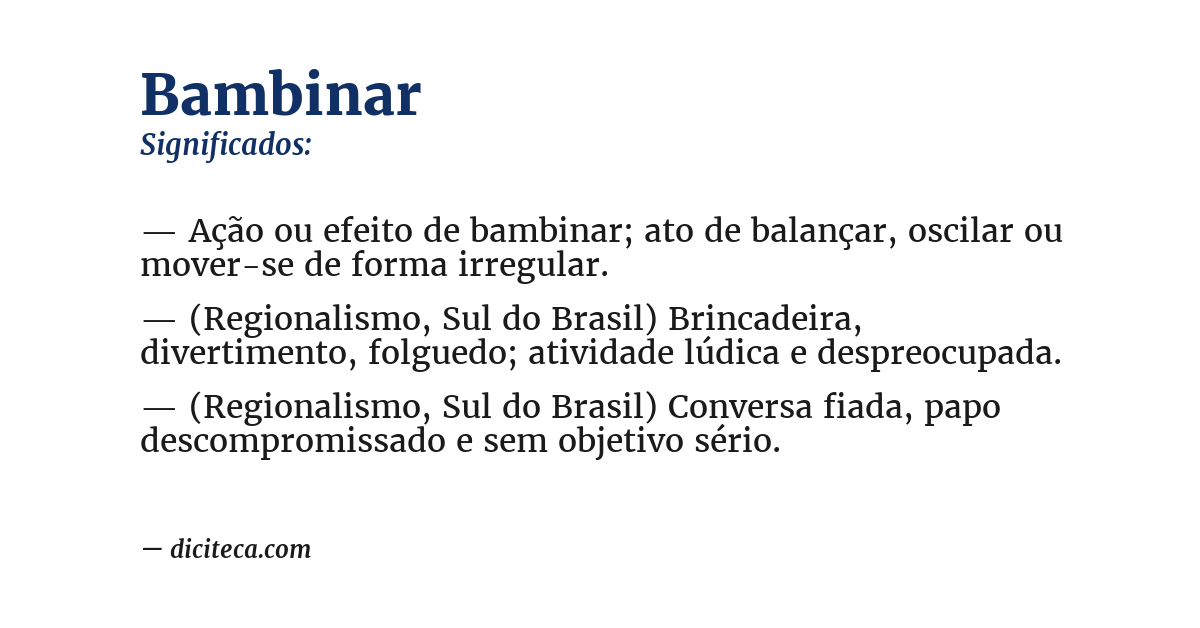 Bambinar
Significados:

— Ação ou efeito de bambinar; ato de balançar, oscilar ou mover-se de forma irregular.

— (Regionalismo, Sul do Brasil) Brincadeira, divertimento, folguedo; atividade lúdica e despreocupada.

— (Regionalismo, Sul do Brasil) Conversa fiada, papo descompromissado e sem objetivo sério.

— diciteca.com